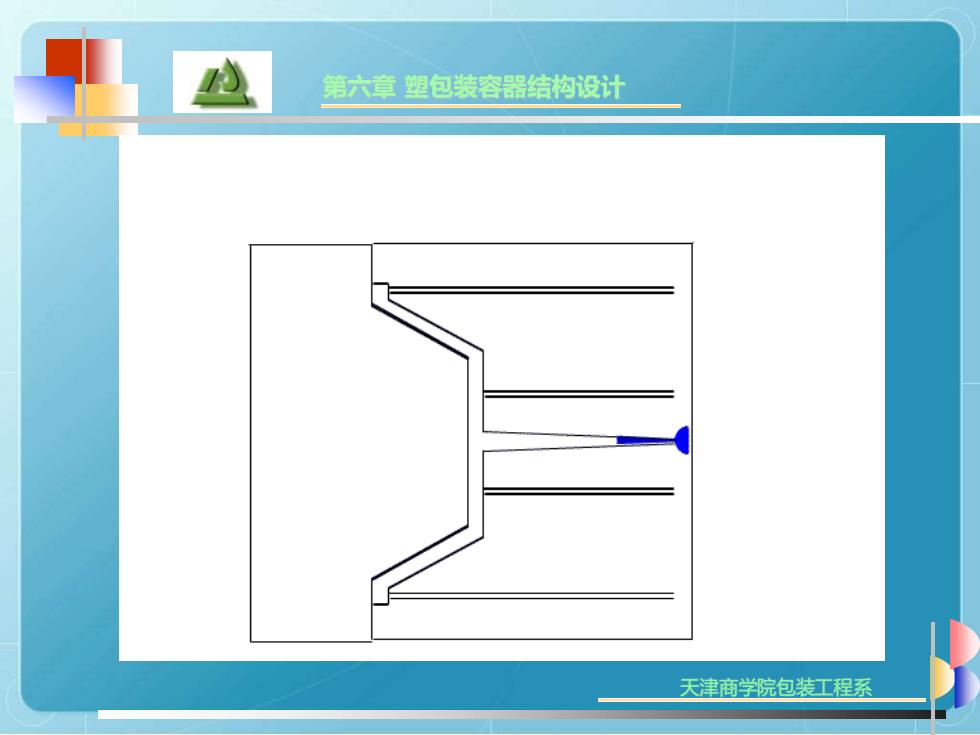 第六章 塑包装容器结构设计

天津商学院包装工程系